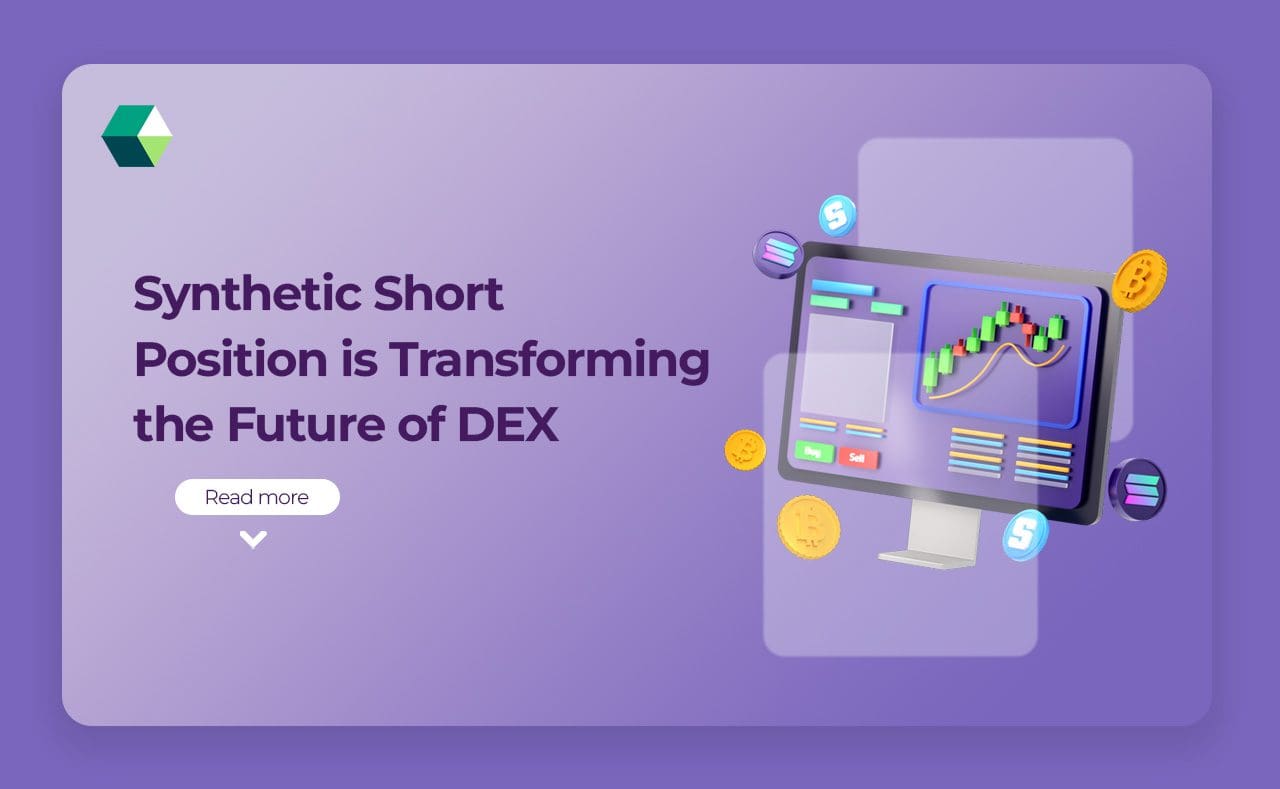 Synthetic Short Position is Transforming the Future of DEX

Read more

Buy

Sell